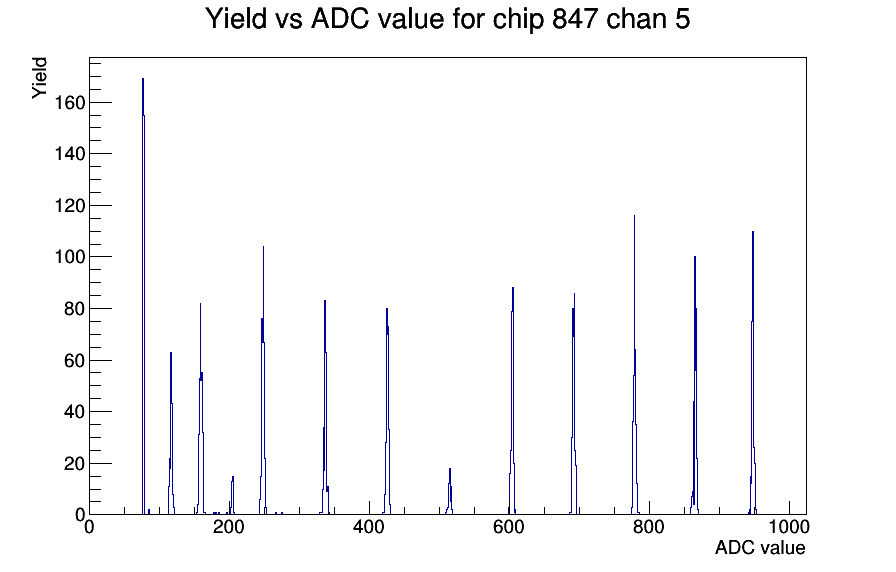 Yield vs ADC value for chip 847 chan 5

Yield

160
140
120
100
80
60
40
20
0

0
200
400
600
800
1000

ADC value